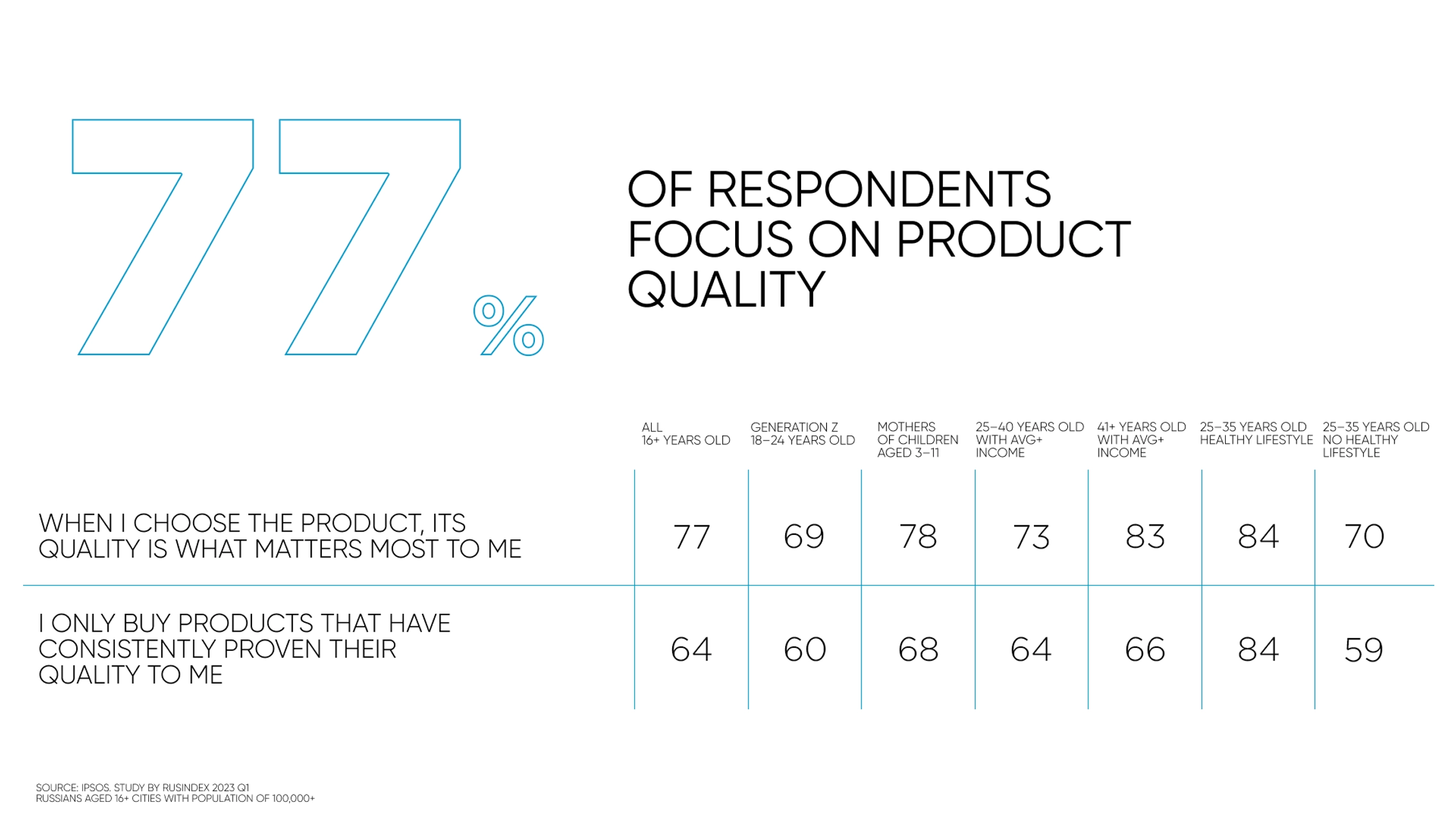 77%

OF RESPONDENTS FOCUS ON PRODUCT QUALITY

| | ALL 16+ YEARS OLD | GENERATION Z 18–24 YEARS OLD | MOTHERS OF CHILDREN AGED 3–11 | 25–40 YEARS OLD WITH AVG+ INCOME | 41+ YEARS OLD WITH AVG+ INCOME | 25–35 YEARS OLD HEALTHY LIFESTYLE | 25–35 YEARS OLD NO HEALTHY LIFESTYLE |
|---|---|---|---|---|---|---|---|
| WHEN I CHOOSE THE PRODUCT, ITS QUALITY IS WHAT MATTERS MOST TO ME | 77 | 69 | 78 | 73 | 83 | 84 | 70 |
| I ONLY BUY PRODUCTS THAT HAVE CONSISTENTLY PROVEN THEIR QUALITY TO ME | 64 | 60 | 68 | 64 | 66 | 84 | 59 |

SOURCE: IPSOS. STUDY BY RUSINDEX 2023 Q1
RUSSIANS AGED 16+ CITIES WITH POPULATION OF 100,000+